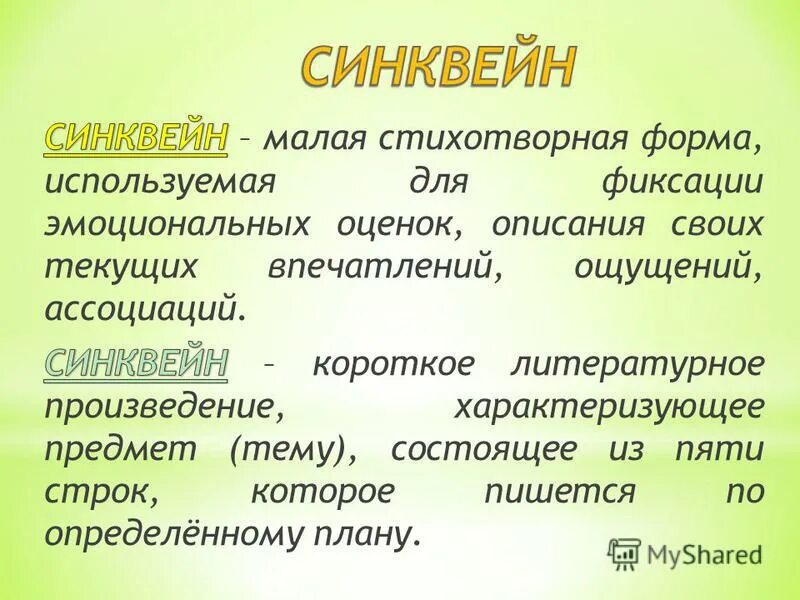 СИНКВЕЙН

СИНКВЕЙН – малая стихотворная форма, используемая для фиксации эмоциональных оценок, описания своих текущих впечатлений, ощущений, ассоциаций.

СИНКВЕЙН – короткое литературное произведение, характеризующее предмет (тему), состоящее из пяти строк, которое пишется по определённому плану.

MyShared